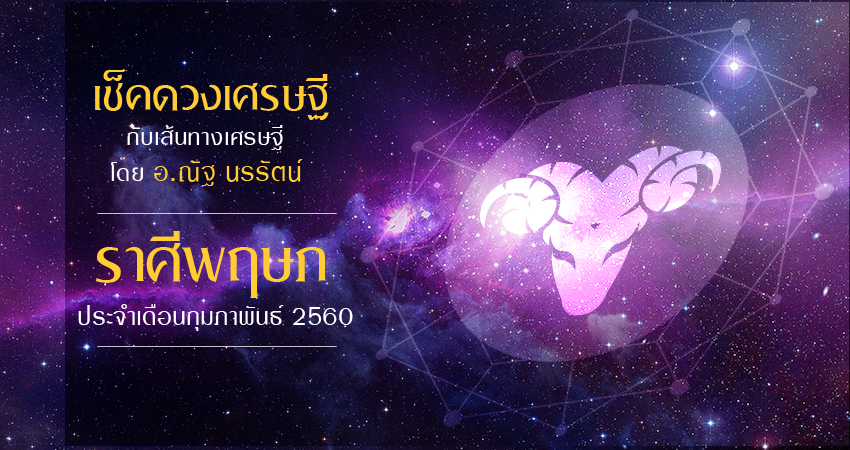 เช็คดวงเศรษฐี
กับเส้นทางเศรษฐี
โดย อ.ณัฐ นรรัตน์

ราศีพฤษภ
ประจำเดือนกุมภาพันธ์ 2560